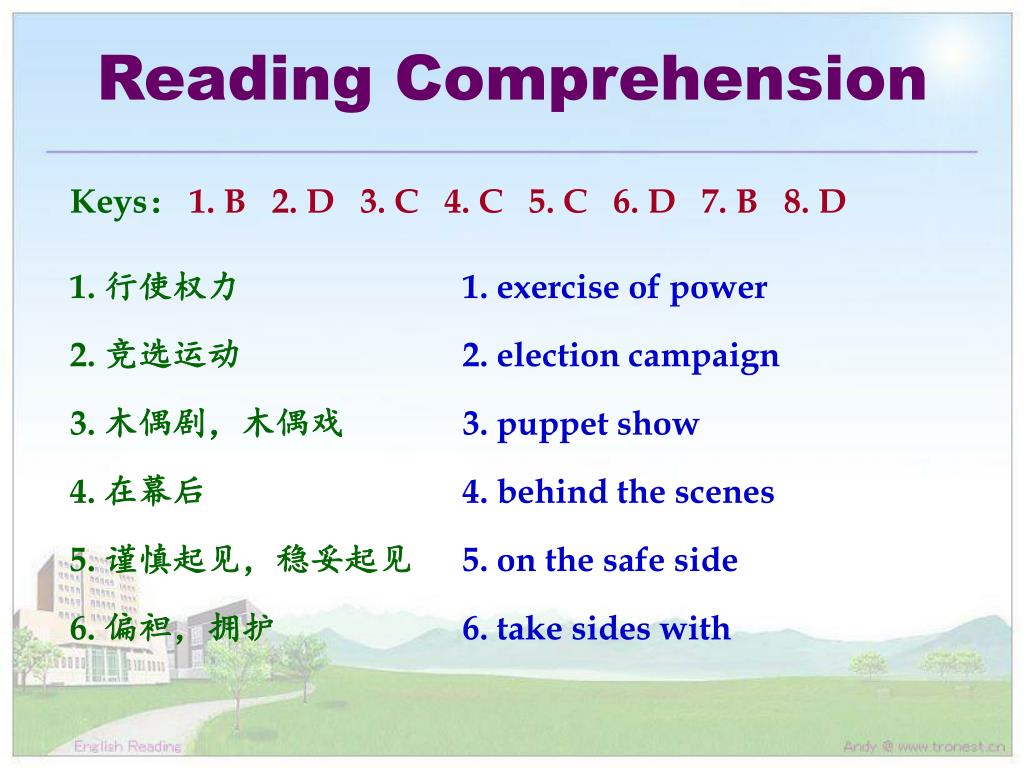 Reading Comprehension

Keys： 1. B 2. D 3. C 4. C 5. C 6. D 7. B 8. D

1. 行使权力

2. 竞选运动

3. 木偶剧，木偶戏

4. 在幕后

5. 谨慎起见，稳妥起见

6. 偏袒，拥护

1. exercise of power

2. election campaign

3. puppet show

4. behind the scenes

5. on the safe side

6. take sides with

English Reading

Andy @ www.tronest.cn